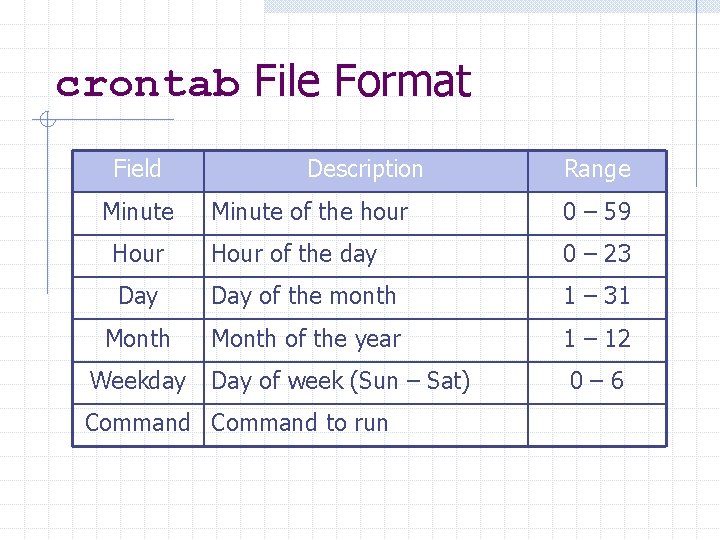 crontab File Format

| Field | Description | Range |
|---|---|---|
| Minute | Minute of the hour | 0 – 59 |
| Hour | Hour of the day | 0 – 23 |
| Day | Day of the month | 1 – 31 |
| Month | Month of the year | 1 – 12 |
| Weekday | Day of week (Sun – Sat) | 0 – 6 |
| Command | Command to run | |